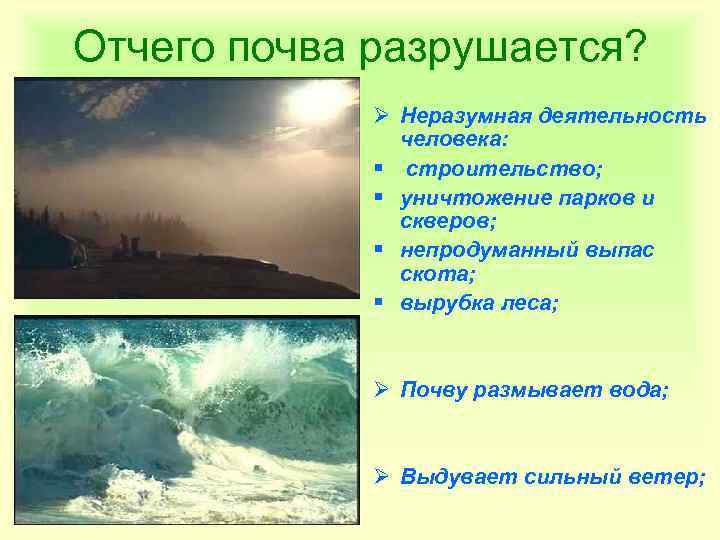 Отчего почва разрушается?

➢ Неразумная деятельность человека:
▪ строительство;
▪ уничтожение парков и скверов;
▪ непродуманный выпас скота;
▪ вырубка леса;

➢ Почву размывает вода;

➢ Выдувает сильный ветер;